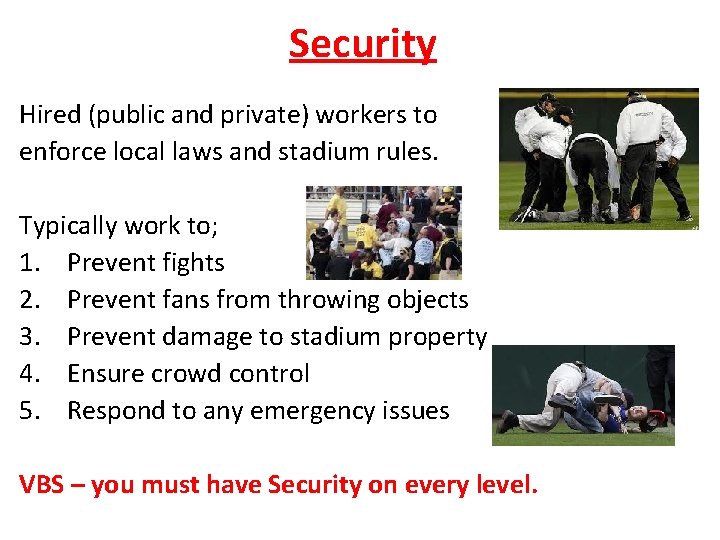 Security

Hired (public and private) workers to enforce local laws and stadium rules.

Typically work to;
1. Prevent fights
2. Prevent fans from throwing objects
3. Prevent damage to stadium property
4. Ensure crowd control
5. Respond to any emergency issues

VBS – you must have Security on every level.